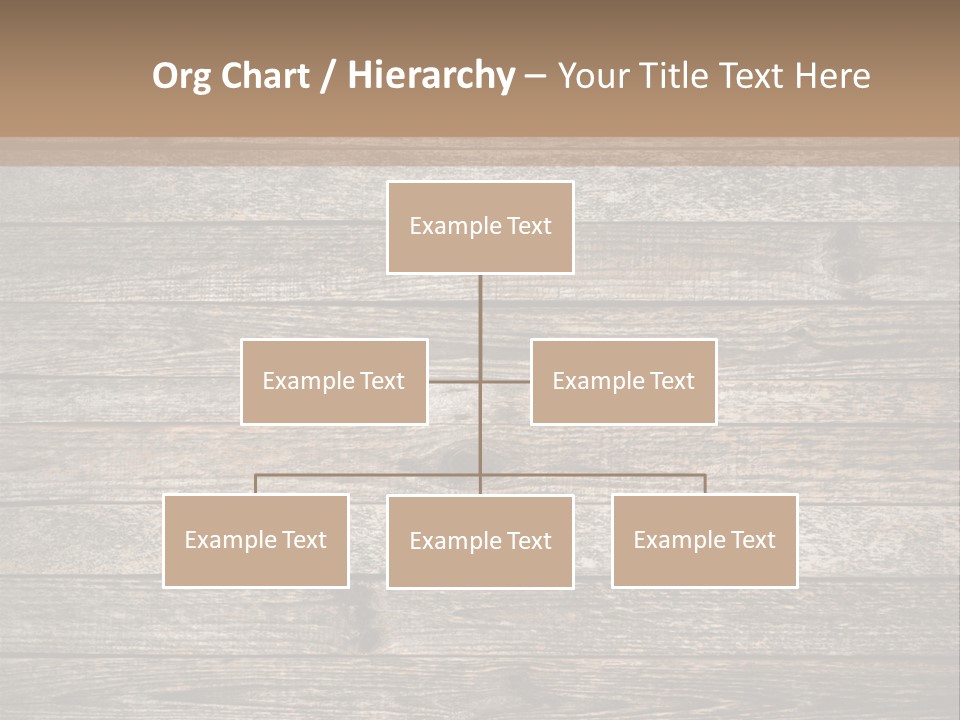 Org Chart / Hierarchy – Your Title Text Here

Example Text

Example Text

Example Text

Example Text

Example Text

Example Text